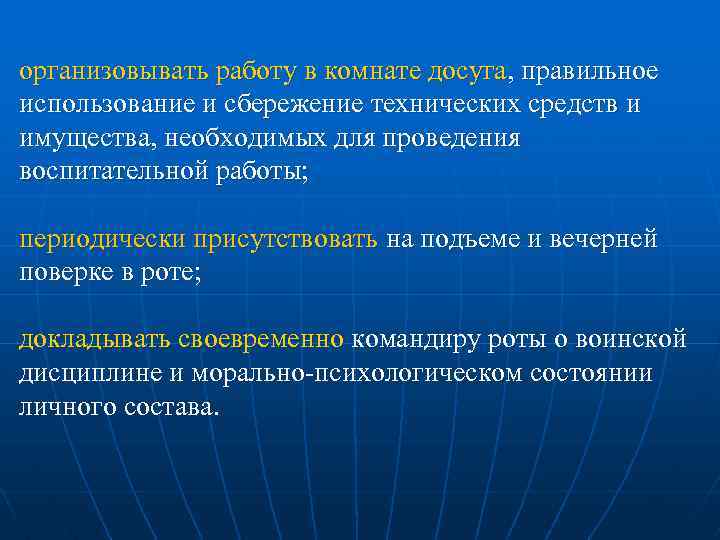 организовывать работу в комнате досуга, правильное использование и сбережение технических средств и имущества, необходимых для проведения воспитательной работы;

периодически присутствовать на подъеме и вечерней поверке в роте;

докладывать своевременно командиру роты о воинской дисциплине и морально-психологическом состоянии личного состава.